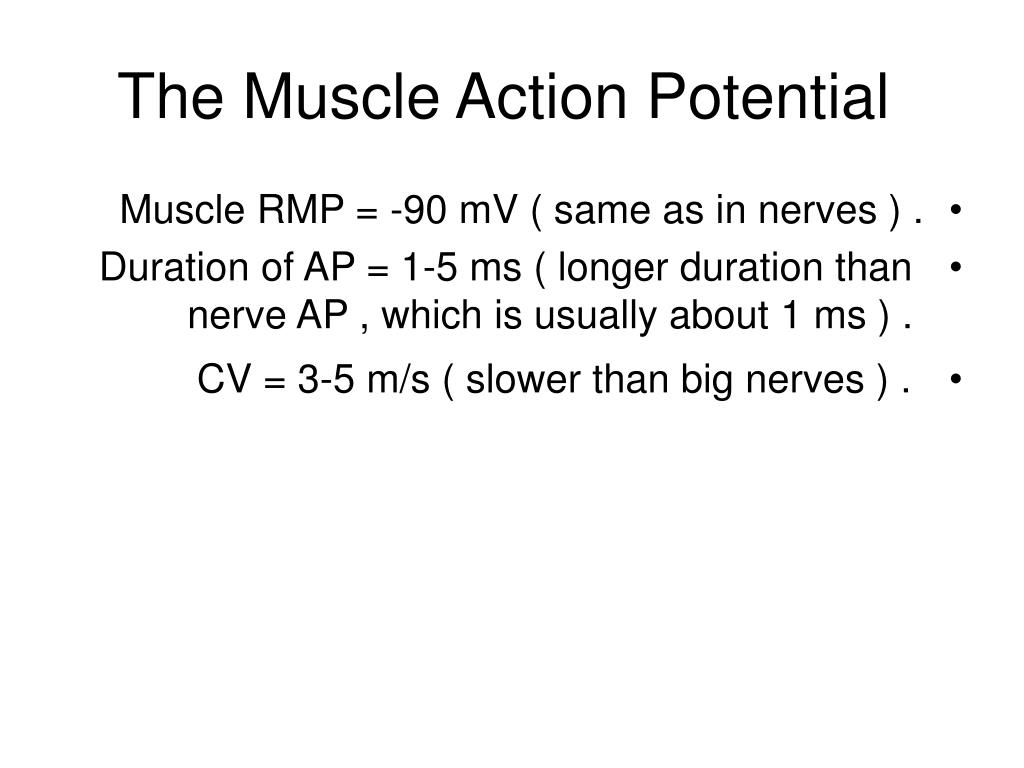 The Muscle Action Potential

• Muscle RMP = -90 mV ( same as in nerves ) .
• Duration of AP = 1-5 ms ( longer duration than nerve AP , which is usually about 1 ms ) .
• CV = 3-5 m/s ( slower than big nerves ) .